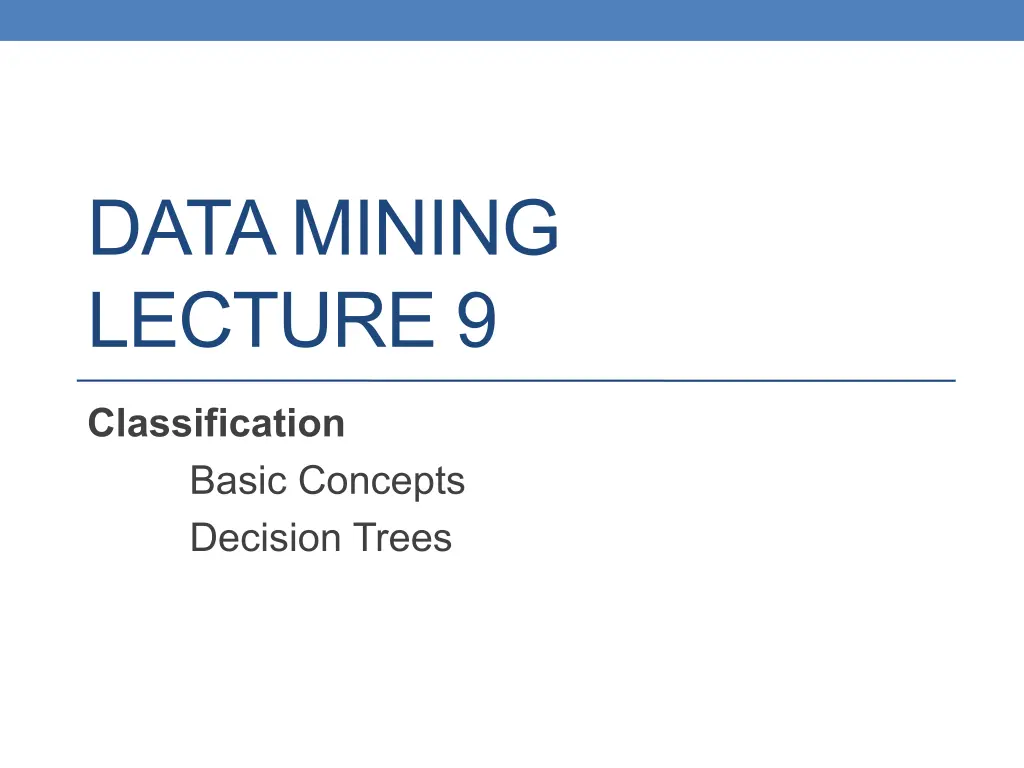 DATA MINING
LECTURE 9

Classification
Basic Concepts
Decision Trees